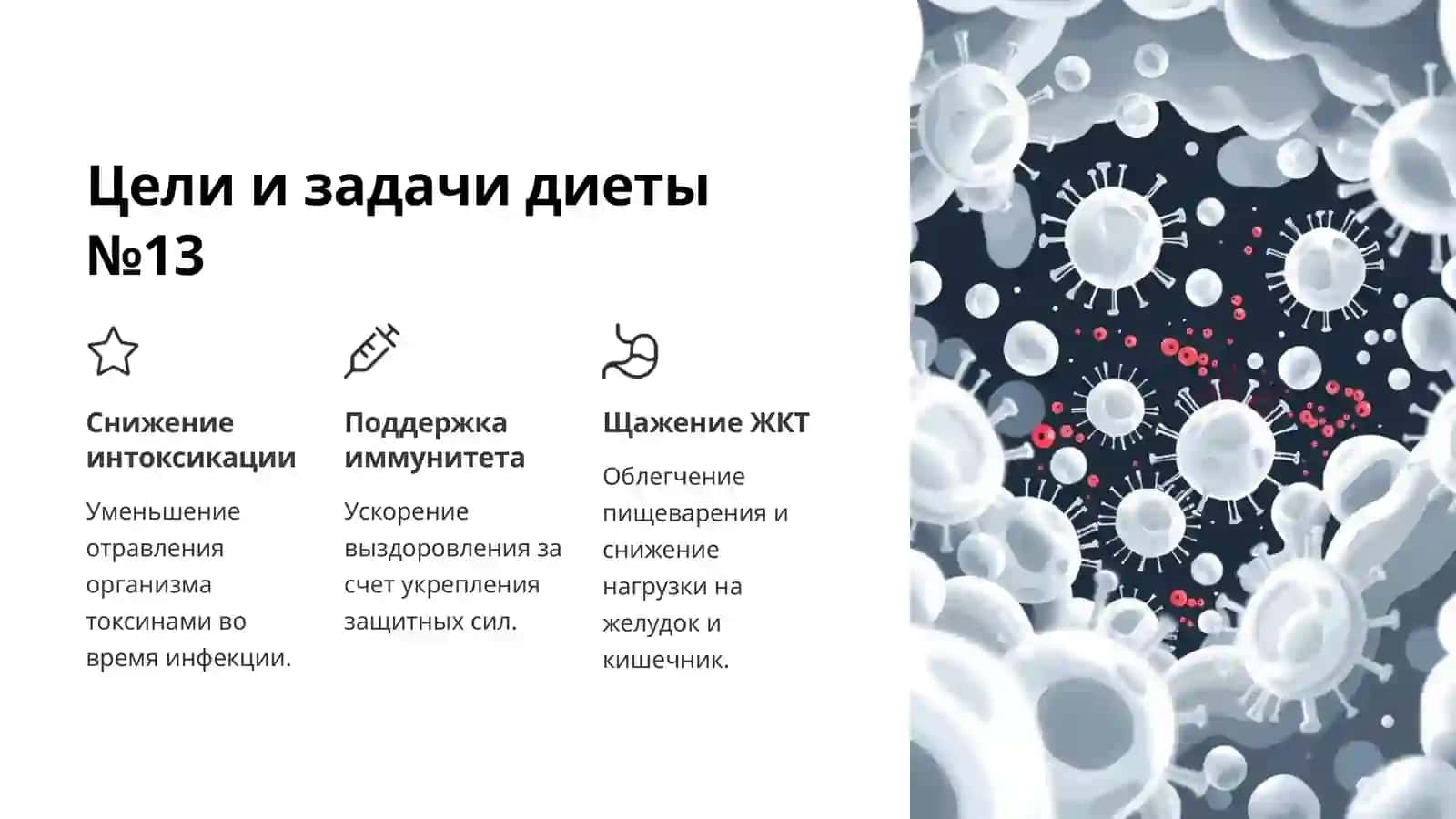 Цели и задачи диеты №13

Снижение интоксикации

Уменьшение отравления организма токсинами во время инфекции.

Поддержка иммунитета

Ускорение выздоровления за счет укрепления защитных сил.

Щажение ЖКТ

Облегчение пищеварения и снижение нагрузки на желудок и кишечник.